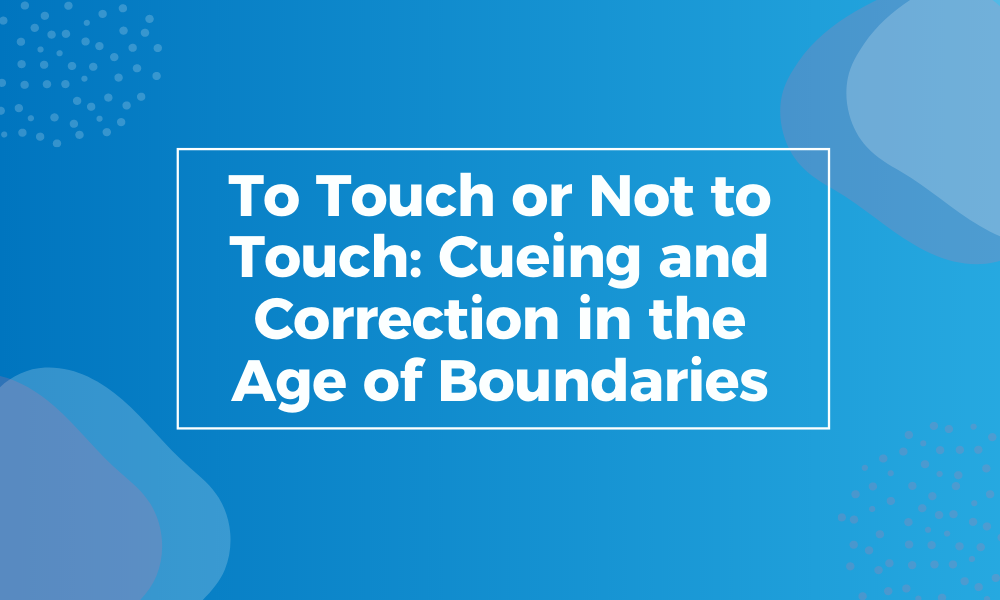 To Touch or Not to Touch: Cueing and Correction in the Age of Boundaries